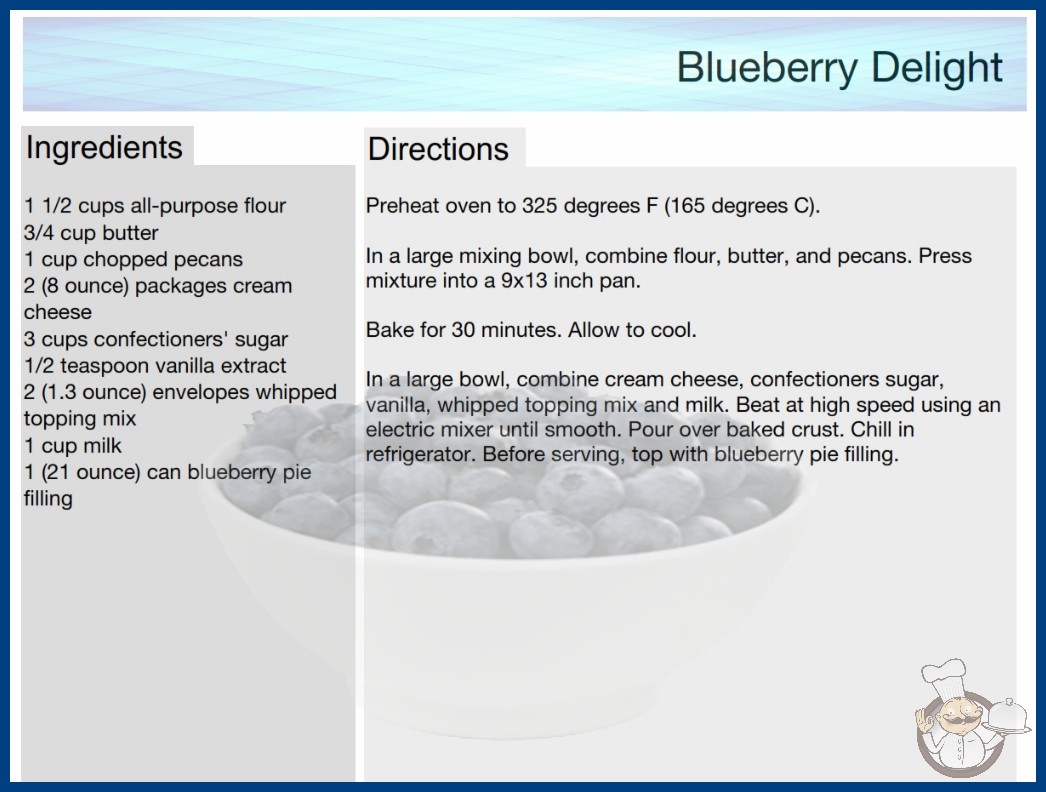 Blueberry Delight

Ingredients

1 1/2 cups all-purpose flour
3/4 cup butter
1 cup chopped pecans
2 (8 ounce) packages cream cheese
3 cups confectioners' sugar
1/2 teaspoon vanilla extract
2 (1.3 ounce) envelopes whipped topping mix
1 cup milk
1 (21 ounce) can blueberry pie filling

Directions

Preheat oven to 325 degrees F (165 degrees C).

In a large mixing bowl, combine flour, butter, and pecans. Press mixture into a 9x13 inch pan.

Bake for 30 minutes. Allow to cool.

In a large bowl, combine cream cheese, confectioners sugar, vanilla, whipped topping mix and milk. Beat at high speed using an electric mixer until smooth. Pour over baked crust. Chill in refrigerator. Before serving, top with blueberry pie filling.